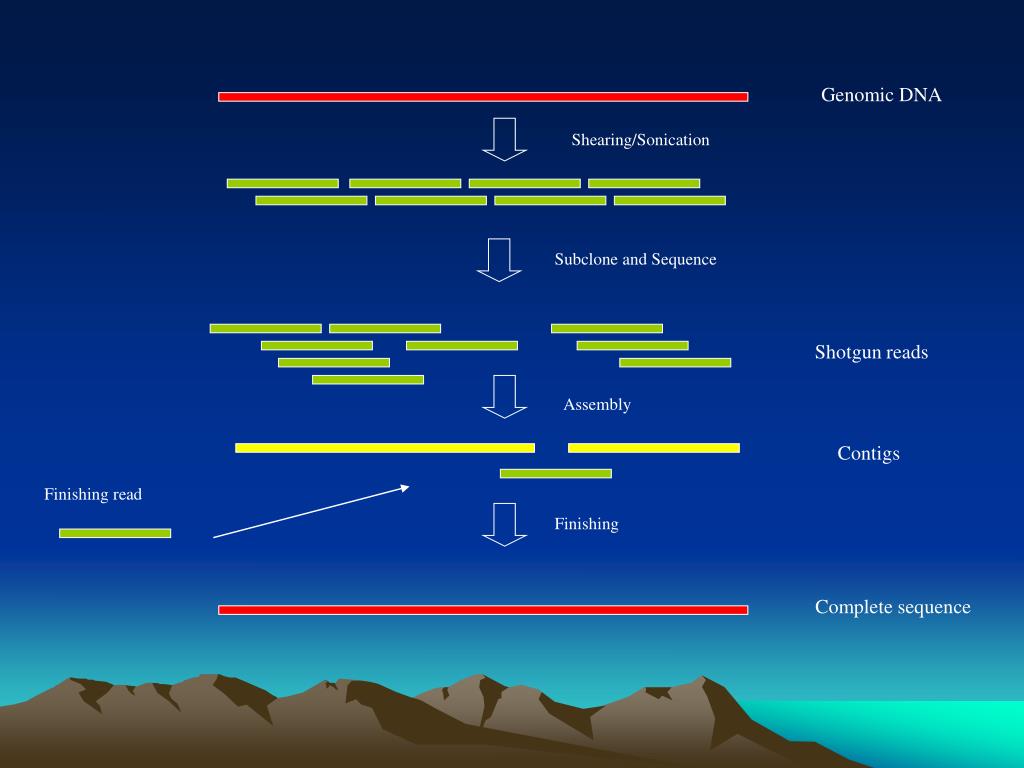 Genomic DNA

Shearing/Sonication

Subclone and Sequence

Shotgun reads

Assembly

Contigs

Finishing read

Finishing

Complete sequence